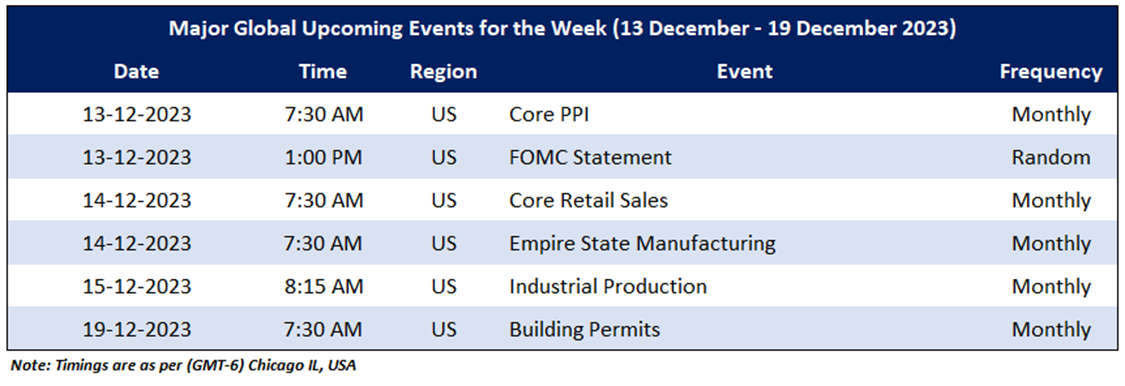 Major Global Upcoming Events for the Week (13 December - 19 December 2023)

| Date | Time | Region | Event | Frequency |
|---|---|---|---|---|
| 13-12-2023 | 7:30 AM | US | Core PPI | Monthly |
| 13-12-2023 | 1:00 PM | US | FOMC Statement | Random |
| 14-12-2023 | 7:30 AM | US | Core Retail Sales | Monthly |
| 14-12-2023 | 7:30 AM | US | Empire State Manufacturing | Monthly |
| 15-12-2023 | 8:15 AM | US | Industrial Production | Monthly |
| 19-12-2023 | 7:30 AM | US | Building Permits | Monthly |

Note: Timings are as per (GMT-6) Chicago IL, USA